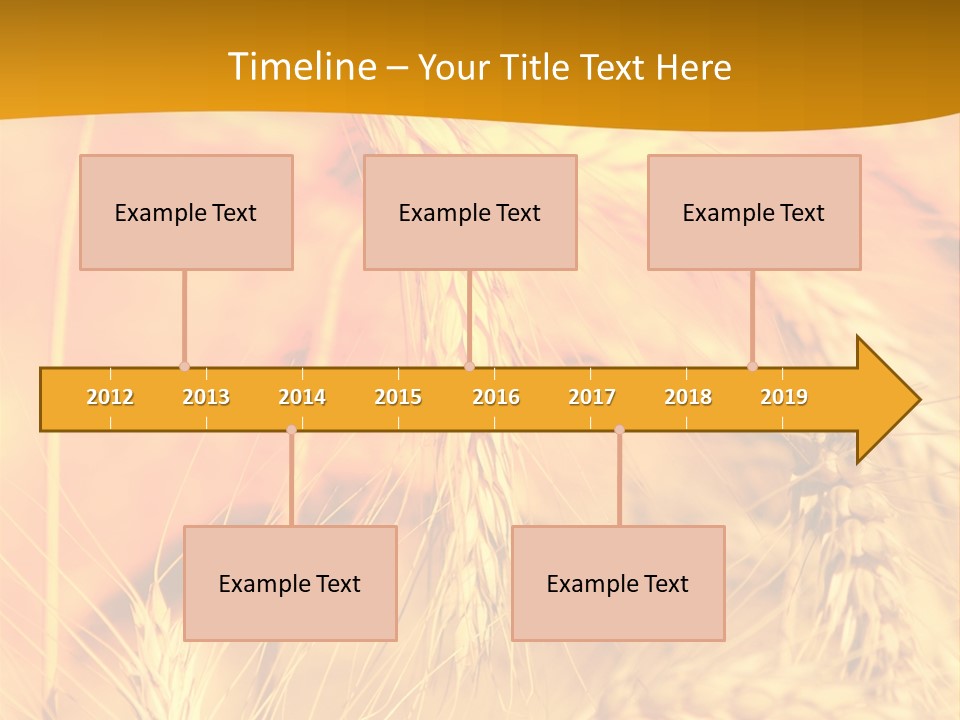 Timeline – Your Title Text Here

Example Text

Example Text

Example Text

2012 2013 2014 2015 2016 2017 2018 2019

Example Text

Example Text